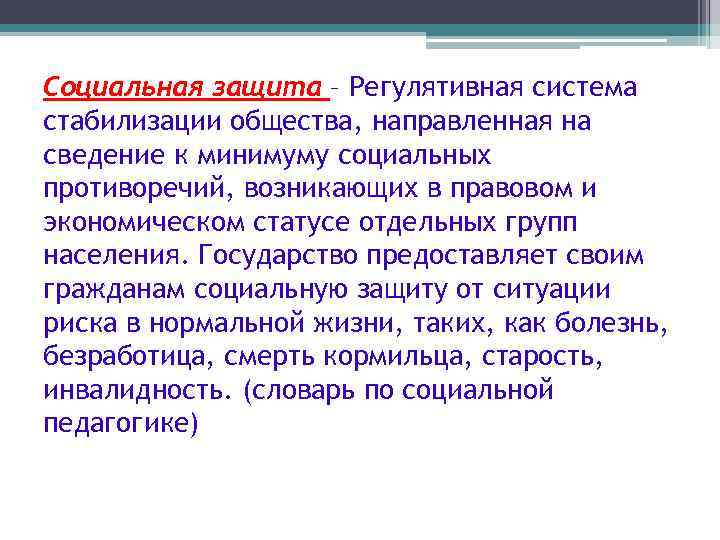 Социальная защита – Регулятивная система стабилизации общества, направленная на сведение к минимуму социальных противоречий, возникающих в правовом и экономическом статусе отдельных групп населения. Государство предоставляет своим гражданам социальную защиту от ситуации риска в нормальной жизни, таких, как болезнь, безработица, смерть кормильца, старость, инвалидность. (словарь по социальной педагогике)